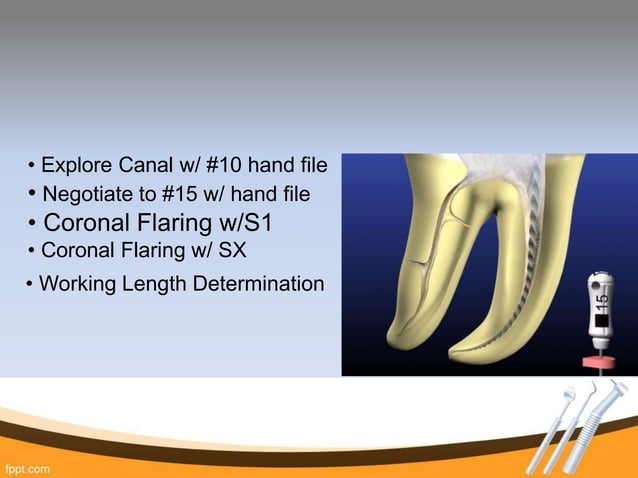 • Explore Canal w/ #10 hand file
• Negotiate to #15 w/ hand file
• Coronal Flaring w/S1
• Coronal Flaring w/ SX
• Working Length Determination

15

fppt.com